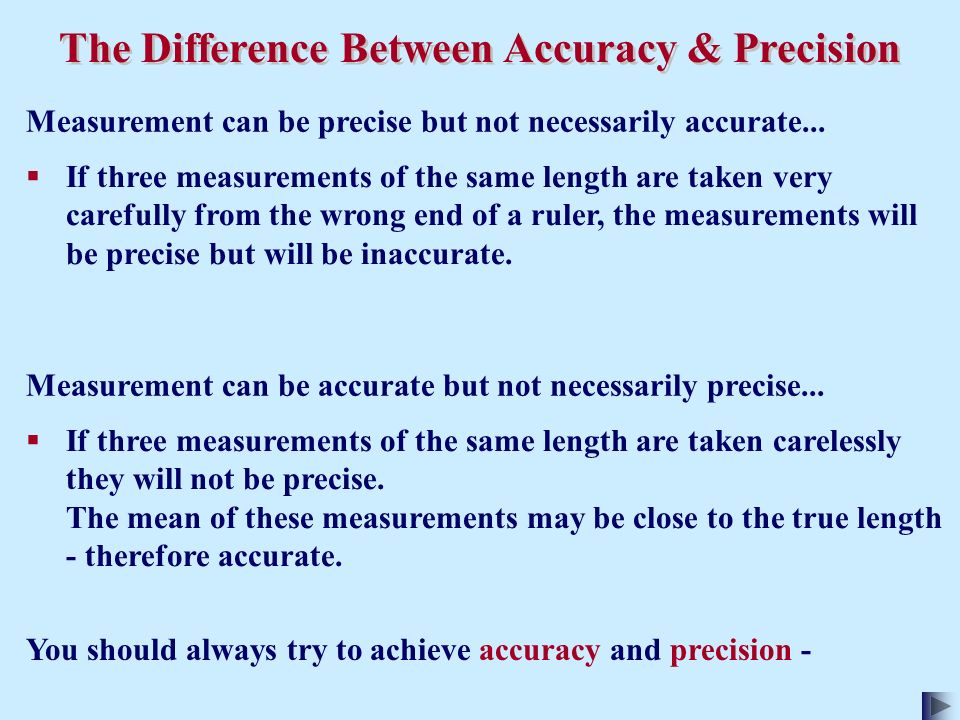 The Difference Between Accuracy & Precision

Measurement can be precise but not necessarily accurate...

▪ If three measurements of the same length are taken very carefully from the wrong end of a ruler, the measurements will be precise but will be inaccurate.

Measurement can be accurate but not necessarily precise...

▪ If three measurements of the same length are taken carelessly they will not be precise.
The mean of these measurements may be close to the true length - therefore accurate.

You should always try to achieve accuracy and precision -